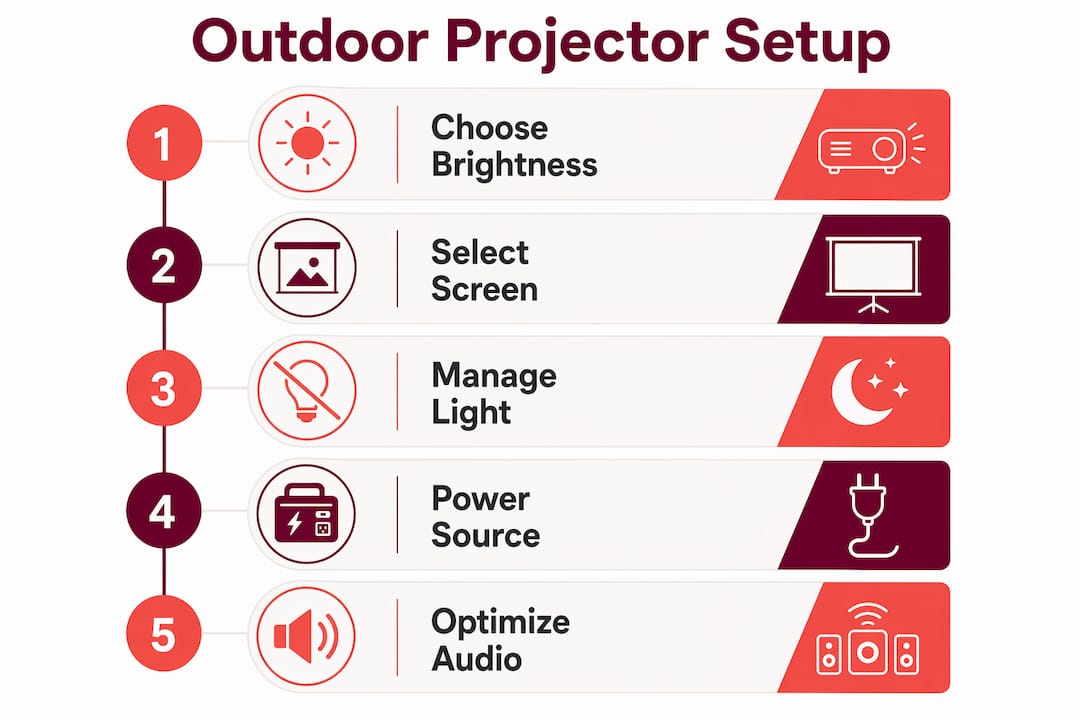 Outdoor Projector Setup

1 Choose Brightness

2 Select Screen

3 Manage Light

4 Power Source

5 Optimize Audio